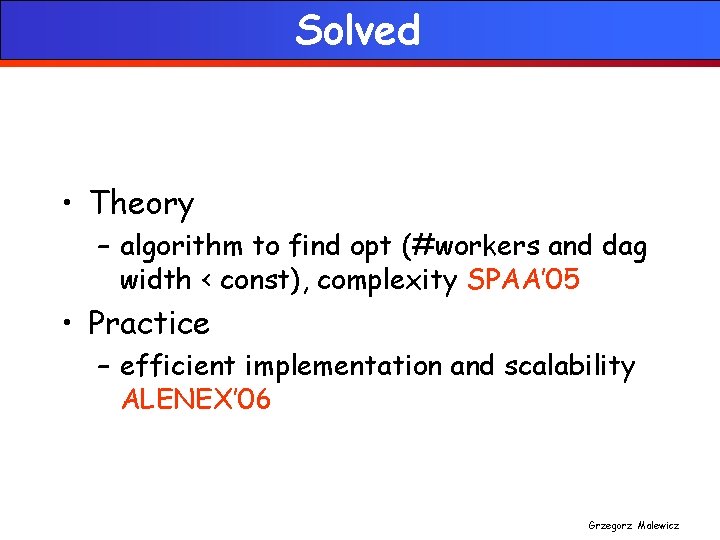 Solved

• Theory
 – algorithm to find opt (#workers and dag width < const), complexity SPAA'05

• Practice
 – efficient implementation and scalability ALENEX'06

Grzegorz Malewicz